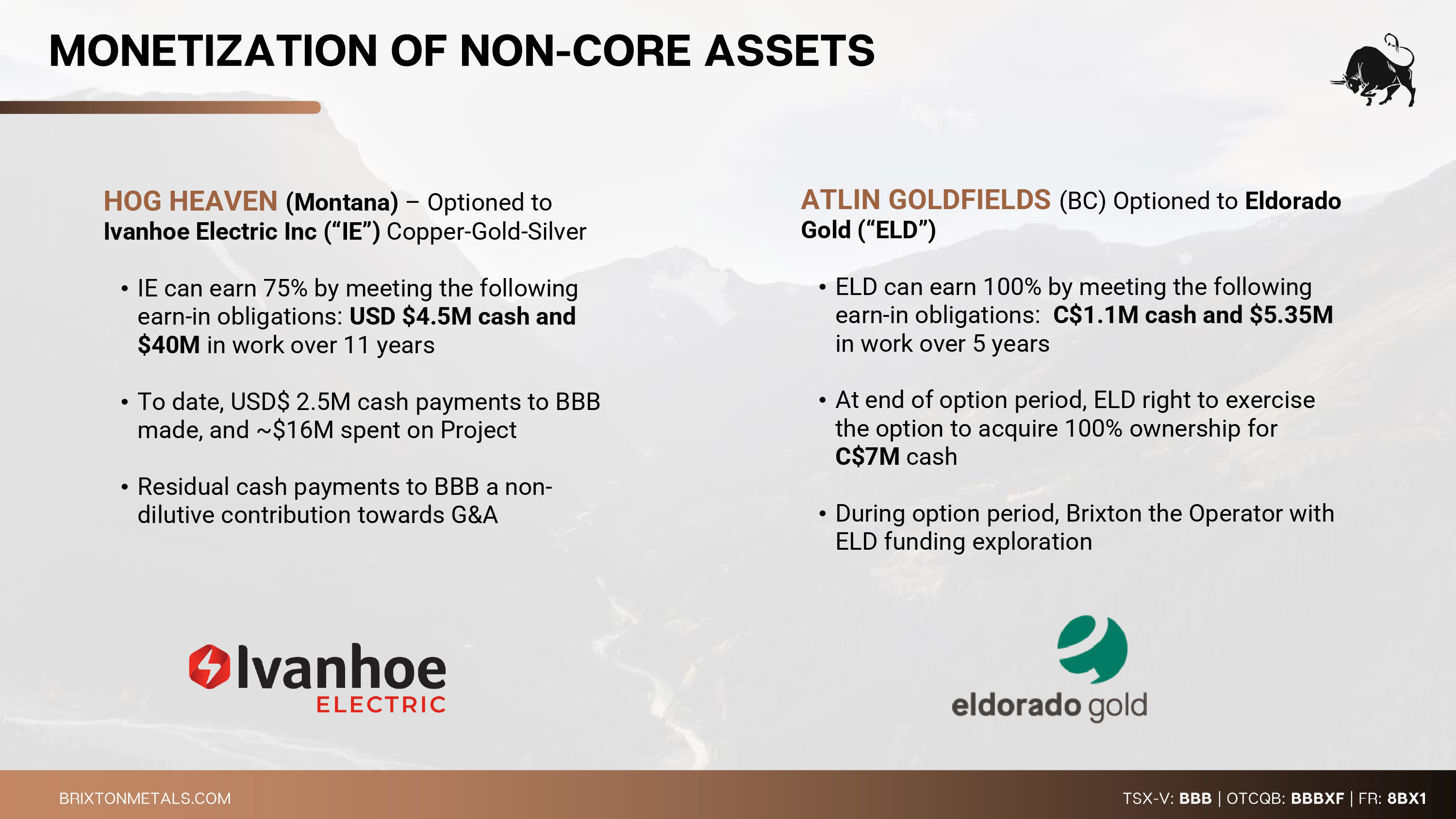 MONETIZATION OF NON-CORE ASSETS

HOG HEAVEN (Montana) – Optioned to Ivanhoe Electric Inc ("IE") Copper-Gold-Silver

• IE can earn 75% by meeting the following earn-in obligations: USD \$4.5M cash and \$40M in work over 11 years

• To date, USD\$ 2.5M cash payments to BBB made, and ~\$16M spent on Project

• Residual cash payments to BBB a non-dilutive contribution towards G&A

Ivanhoe ELECTRIC

ATLIN GOLDFIELDS (BC) Optioned to Eldorado Gold ("ELD")

• ELD can earn 100% by meeting the following earn-in obligations: C\$1.1M cash and \$5.35M in work over 5 years

• At end of option period, ELD right to exercise the option to acquire 100% ownership for C\$7M cash

• During option period, Brixton the Operator with ELD funding exploration

eldorado gold

BRIXTONMETALS.COM

TSX-V: BBB | OTCQB: BBBXF | FR: 8BX1